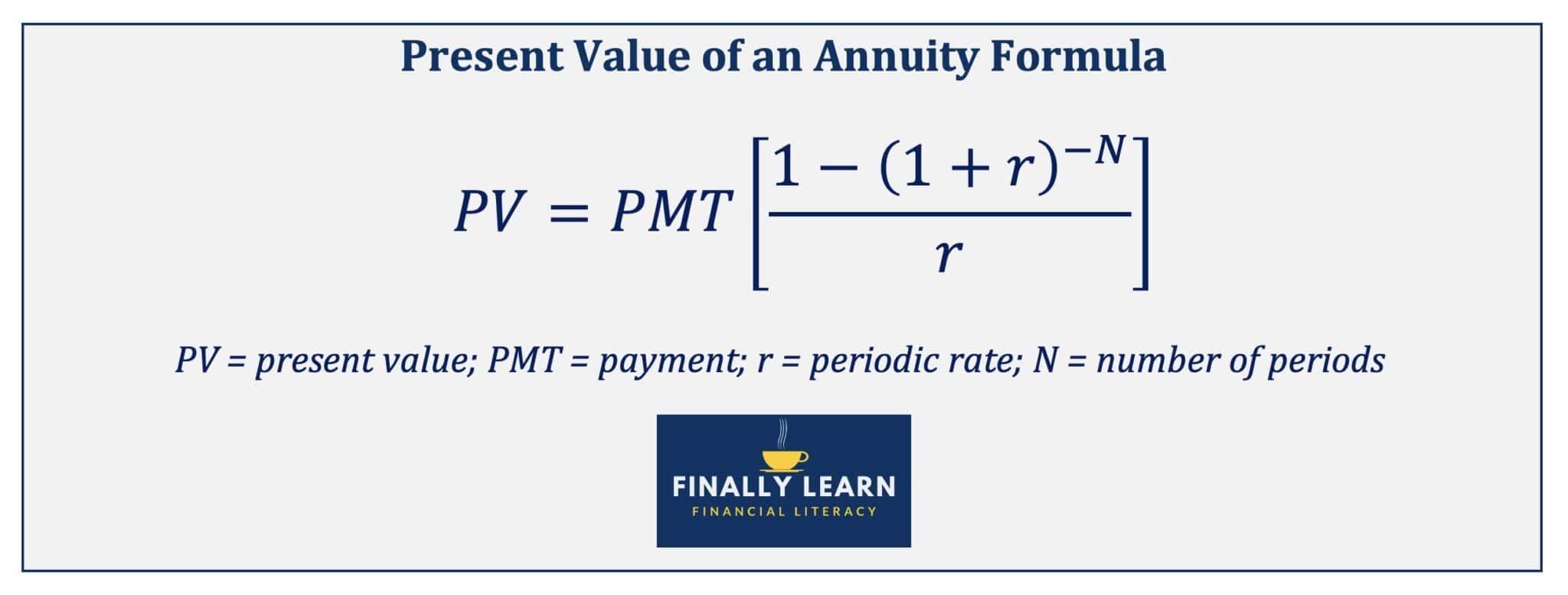 Present Value of an Annuity Formula

$PV = PMT\left[\frac{1-(1+r)^{-N}}{r}\right]$

PV = present value; PMT = payment; r = periodic rate; N = number of periods

FINALLY LEARN
FINANCIAL LITERACY